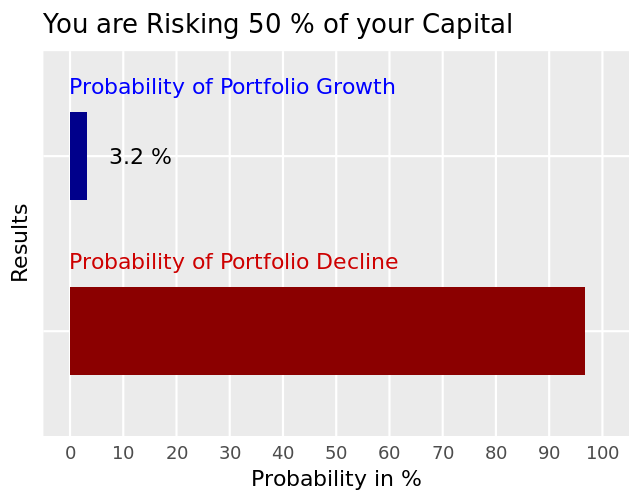 You are Risking 50 % of your Capital

Probability of Portfolio Growth

3.2 %

Probability of Portfolio Decline

Results

0 10 20 30 40 50 60 70 80 90 100

Probability in %